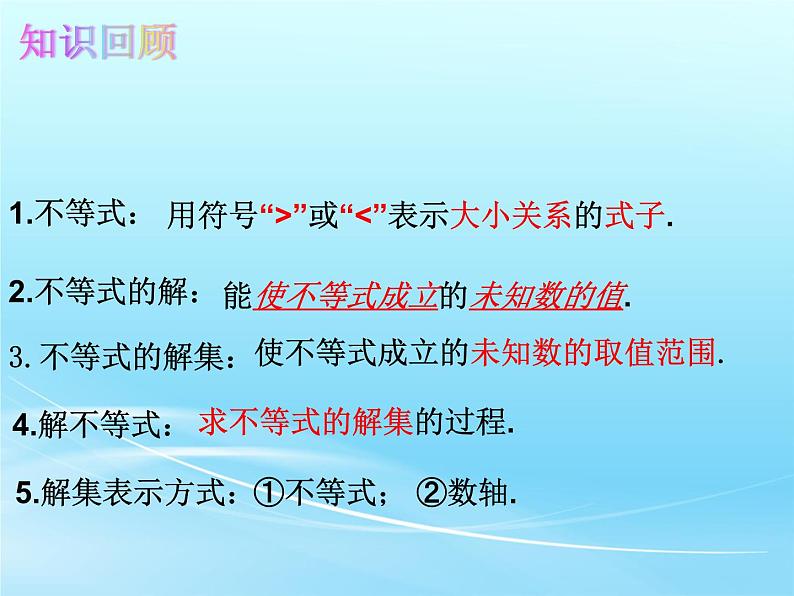 知识回顾

1.不等式： 用符号“>”或“<”表示大小关系的式子.

2.不等式的解： 能使不等式成立的未知数的值.

3. 不等式的解集：使不等式成立的未知数的取值范围.

4.解不等式： 求不等式的解集的过程.

5.解集表示方式：①不等式； ②数轴.